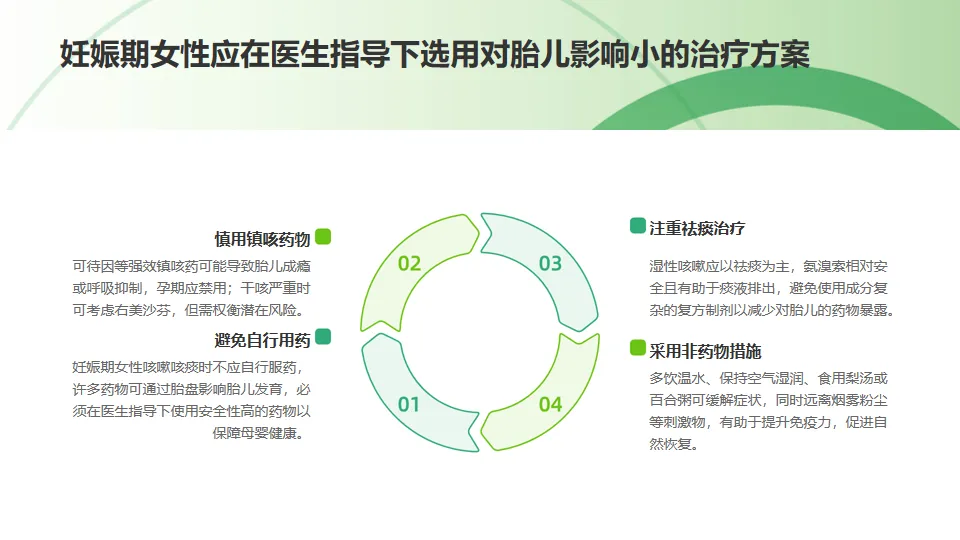 妊娠期女性应在医生指导下选用对胎儿影响小的治疗方案

慎用镇咳药物

可待因等强效镇咳药可能导致胎儿成瘾或呼吸抑制，孕期应禁用；干咳严重时可考虑右美沙芬，但需权衡潜在风险。

避免自行用药

妊娠期女性咳嗽咳痰时不应自行服药，许多药物可通过胎盘影响胎儿发育，必须在医生指导下使用安全性高的药物以保障母婴健康。

02

03

01

04

注重祛痰治疗

湿性咳嗽应以祛痰为主，氨溴索相对安全且有助于痰液排出，避免使用成分复杂的复方制剂以减少对胎儿的药物暴露。

采用非药物措施

多饮温水、保持空气湿润、食用梨汤或百合粥可缓解症状，同时远离烟雾粉尘等刺激物，有助于提升免疫力，促进自然恢复。